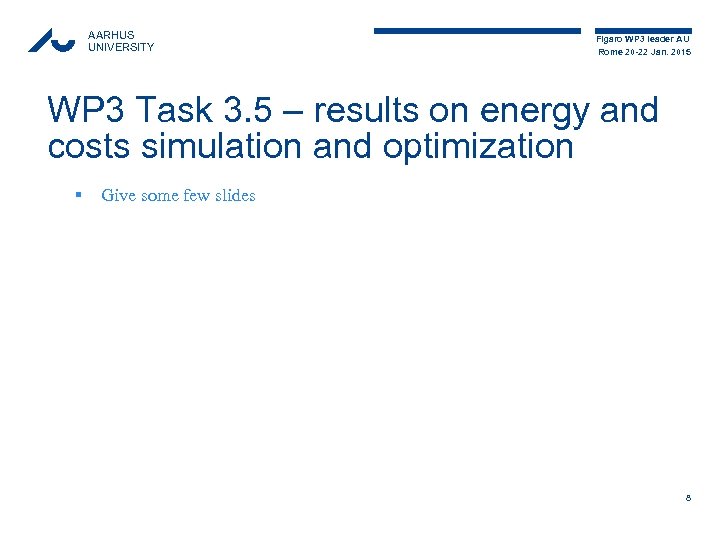 AARHUS
UNIVERSITY

Figaro WP3 leader AU
Rome 20-22 Jan. 2015

WP3 Task 3.5 – results on energy and costs simulation and optimization

▪ Give some few slides

8